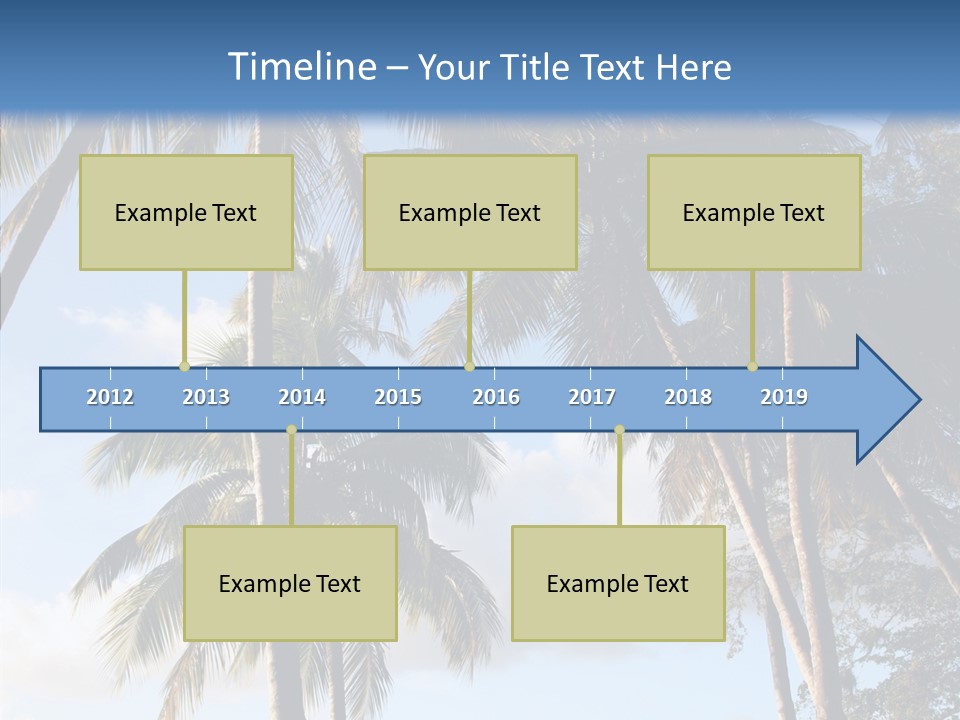 Timeline – Your Title Text Here

Example Text

Example Text

Example Text

2012 2013 2014 2015 2016 2017 2018 2019

Example Text

Example Text